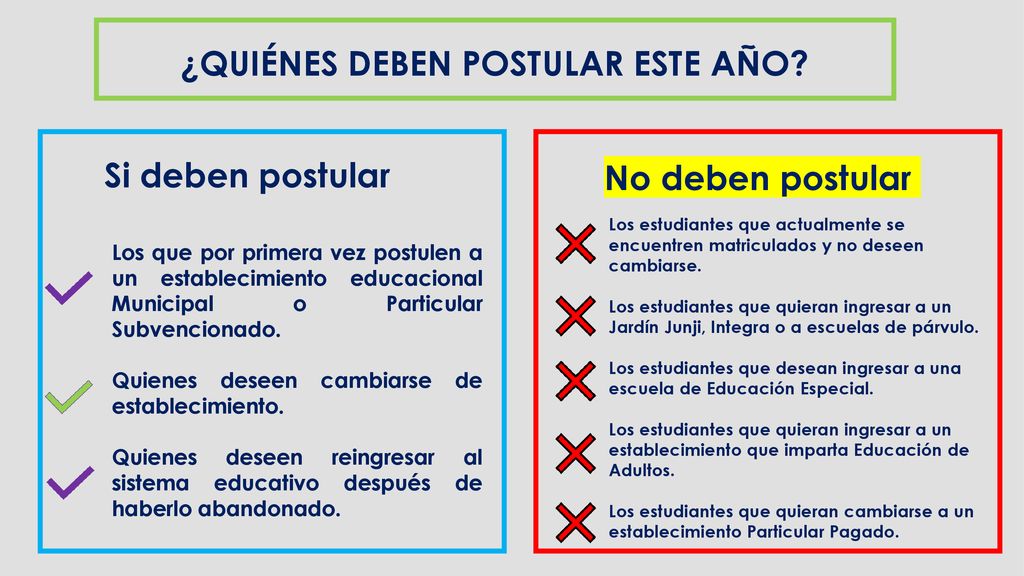 ¿QUIÉNES DEBEN POSTULAR ESTE AÑO?

Si deben postular

Los que por primera vez postulen a un establecimiento educacional Municipal o Particular Subvencionado.

Quienes deseen cambiarse de establecimiento.

Quienes deseen reingresar al sistema educativo después de haberlo abandonado.

No deben postular

Los estudiantes que actualmente se encuentren matriculados y no deseen cambiarse.

Los estudiantes que quieran ingresar a un Jardín Junji, Integra o a escuelas de párvulo.

Los estudiantes que desean ingresar a una escuela de Educación Especial.

Los estudiantes que quieran ingresar a un establecimiento que imparta Educación de Adultos.

Los estudiantes que quieran cambiarse a un establecimiento Particular Pagado.